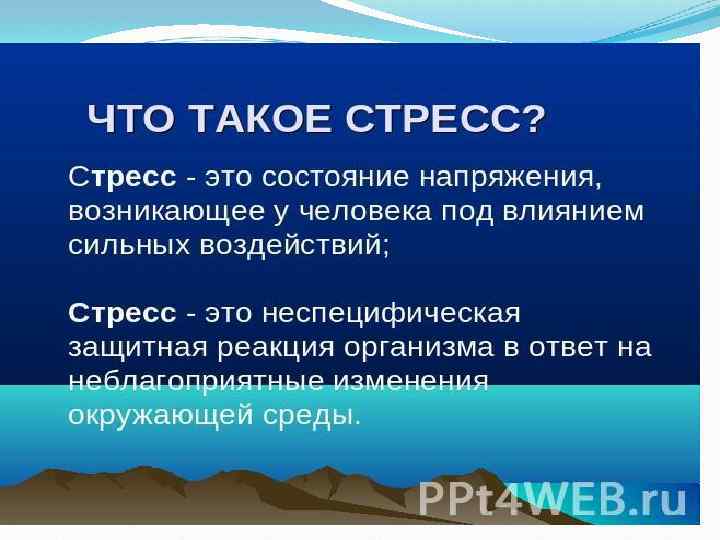 ЧТО ТАКОЕ СТРЕСС?

Стресс - это состояние напряжения, возникающее у человека под влиянием сильных воздействий;

Стресс - это неспецифическая защитная реакция организма в ответ на неблагоприятные изменения окружающей среды.

PPt4WEB.ru